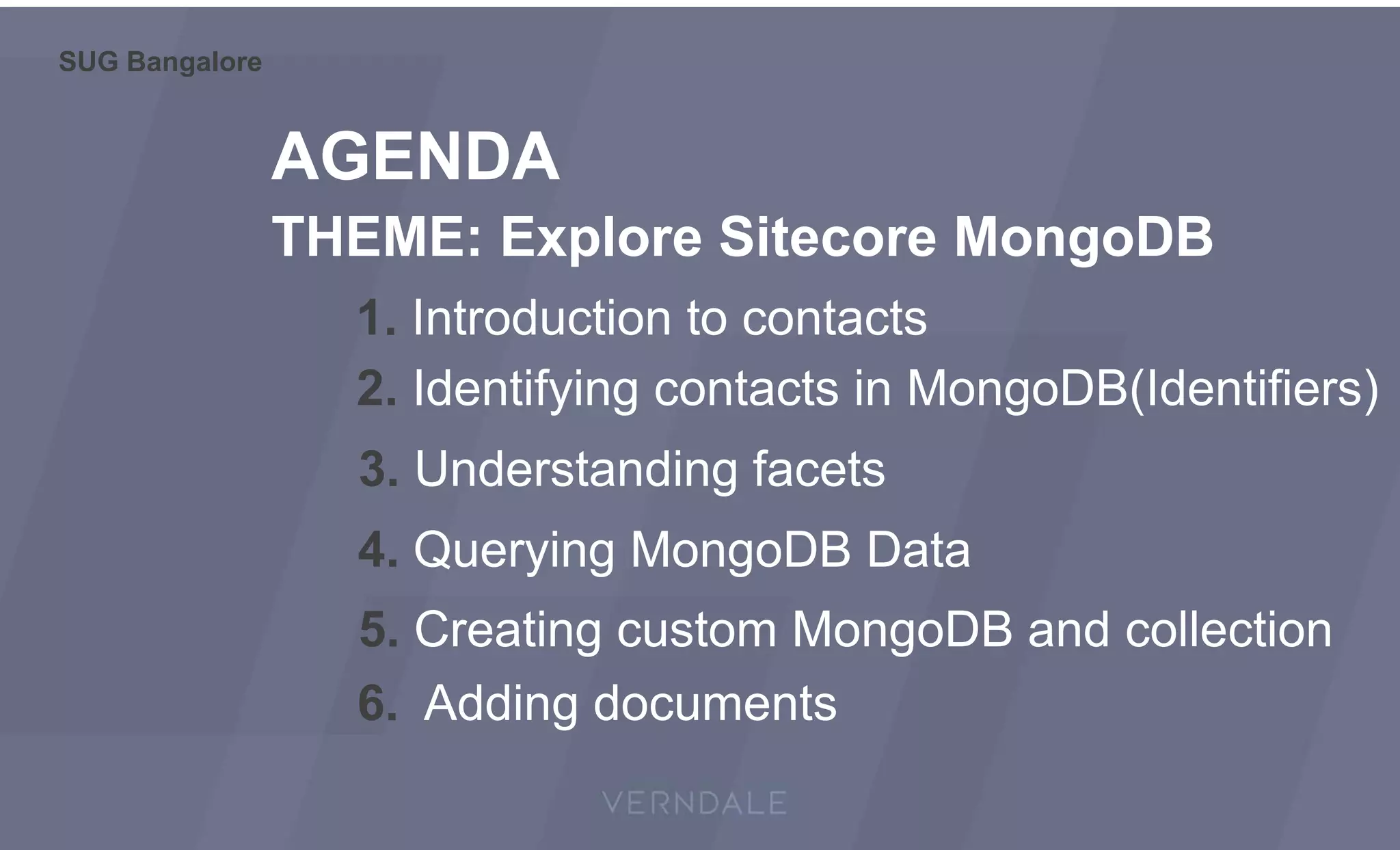 SUG Bangalore

AGENDA

THEME: Explore Sitecore MongoDB

1. Introduction to contacts
2. Identifying contacts in MongoDB(Identifiers)
3. Understanding facets
4. Querying MongoDB Data
5. Creating custom MongoDB and collection
6. Adding documents

VERNDALE